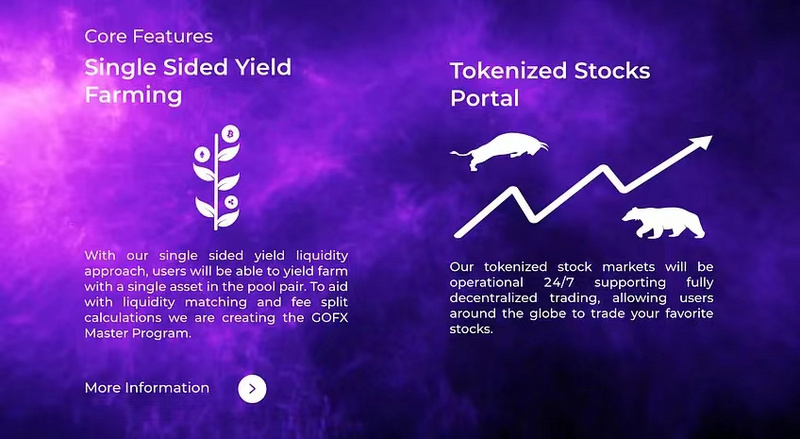 Core Features

Single Sided Yield Farming

With our single sided yield liquidity approach, users will be able to yield farm with a single asset in the pool pair. To aid with liquidity matching and fee split calculations we are creating the GOFX Master Program.

More Information

Tokenized Stocks Portal

Our tokenized stock markets will be operational 24/7 supporting fully decentralized trading, allowing users around the globe to trade your favorite stocks.